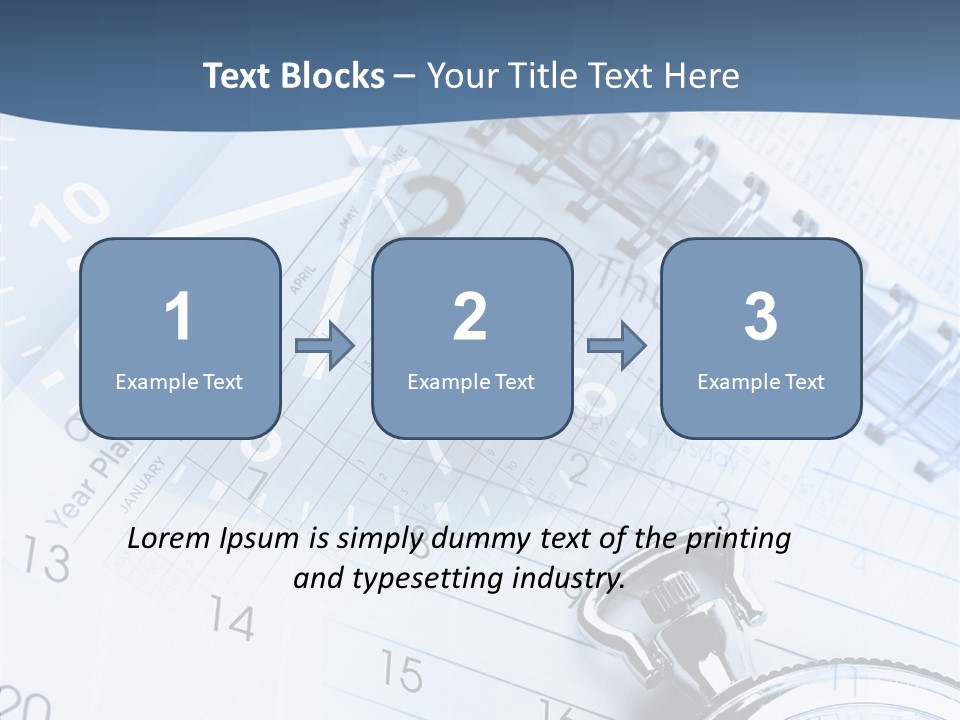 Text Blocks – Your Title Text Here

1
Example Text

2
Example Text

3
Example Text

Lorem Ipsum is simply dummy text of the printing and typesetting industry.